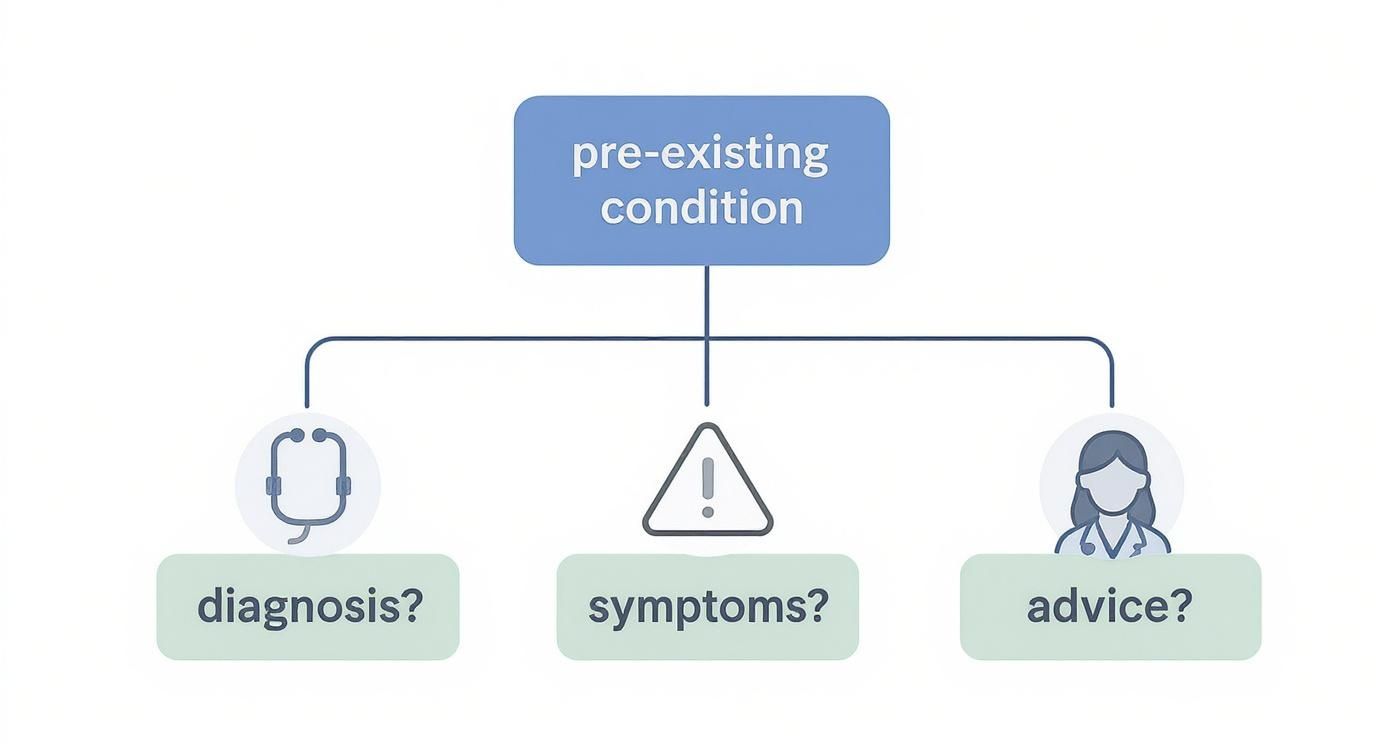 pre-existing condition

diagnosis?

symptoms?

advice?